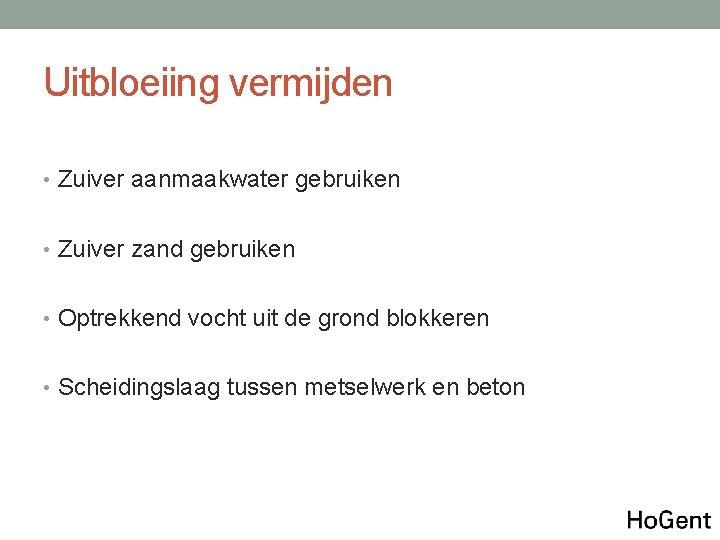 Uitbloeiing vermijden

• Zuiver aanmaakwater gebruiken

• Zuiver zand gebruiken

• Optrekkend vocht uit de grond blokkeren

• Scheidingslaag tussen metselwerk en beton

HoGent